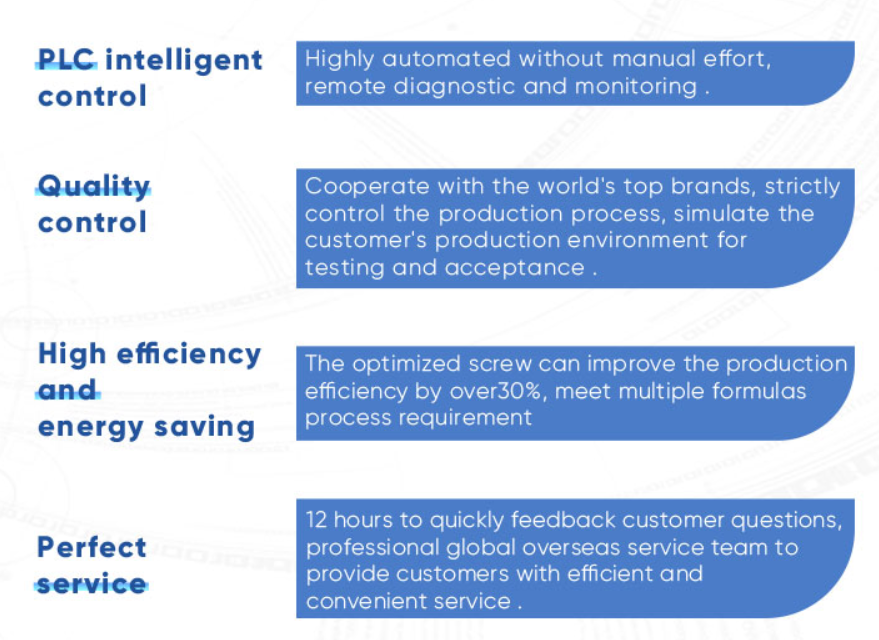 PLC intelligent control

Highly automated without manual effort, remote diagnostic and monitoring .

Quality control

Cooperate with the world's top brands, strictly control the production process, simulate the customer's production environment for testing and acceptance .

High efficiency and energy saving

The optimized screw can improve the production efficiency by over30%, meet multiple formulas process requirement

Perfect service

12 hours to quickly feedback customer questions, professional global overseas service team to provide customers with efficient and convenient service .